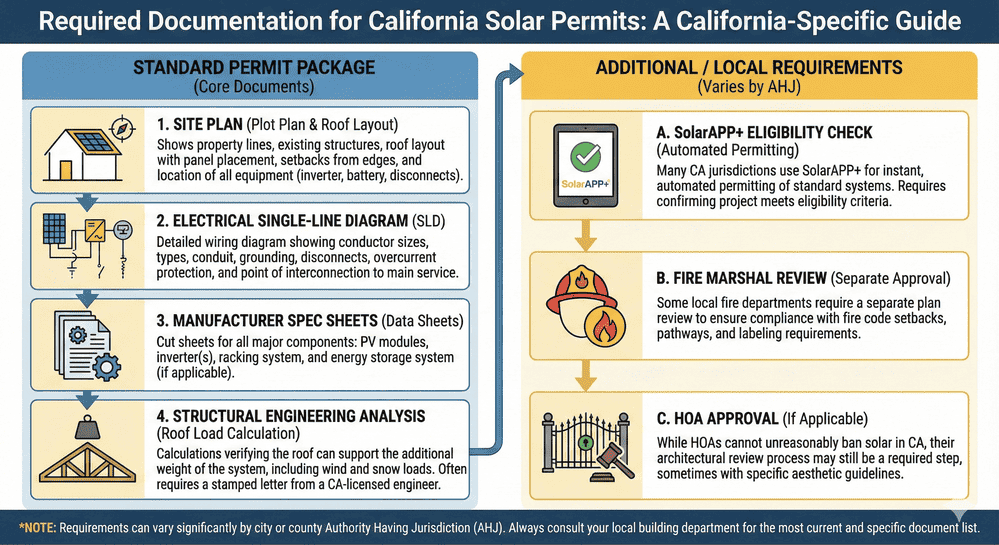 Required Documentation for California Solar Permits: A California-Specific Guide

STANDARD PERMIT PACKAGE
(Core Documents)

1. SITE PLAN (Plot Plan & Roof Layout)
Shows property lines, existing structures, roof layout with panel placement, setbacks from edges, and location of all equipment (inverter, battery, disconnects).

2. ELECTRICAL SINGLE-LINE DIAGRAM (SLD)
Detailed wiring diagram showing conductor sizes, types, conduit, grounding, disconnects, overcurrent protection, and point of interconnection to main service.

3. MANUFACTURER SPEC SHEETS (Data Sheets)
Cut sheets for all major components: PV modules, inverter(s), racking system, and energy storage system (if applicable).

4. STRUCTURAL ENGINEERING ANALYSIS
(Roof Load Calculation)
Calculations verifying the roof can support the additional weight of the system, including wind and snow loads. Often requires a stamped letter from a CA-licensed engineer.

ADDITIONAL / LOCAL REQUIREMENTS
(Varies by AHJ)

SolarAPP+

A. SolarAPP+ ELIGIBILITY CHECK
(Automated Permitting)
Many CA jurisdictions use SolarAPP+ for instant, automated permitting of standard systems. Requires confirming project meets eligibility criteria.

B. FIRE MARSHAL REVIEW (Separate Approval)
Some local fire departments require a separate plan review to ensure compliance with fire code setbacks, pathways, and labeling requirements.

C. HOA APPROVAL (If Applicable)
While HOAs cannot unreasonably ban solar in CA, their architectural review process may still be a required step, sometimes with specific aesthetic guidelines.

*NOTE: Requirements can vary significantly by city or county Authority Having Jurisdiction (AHJ). Always consult your local building department for the most current and specific document list.